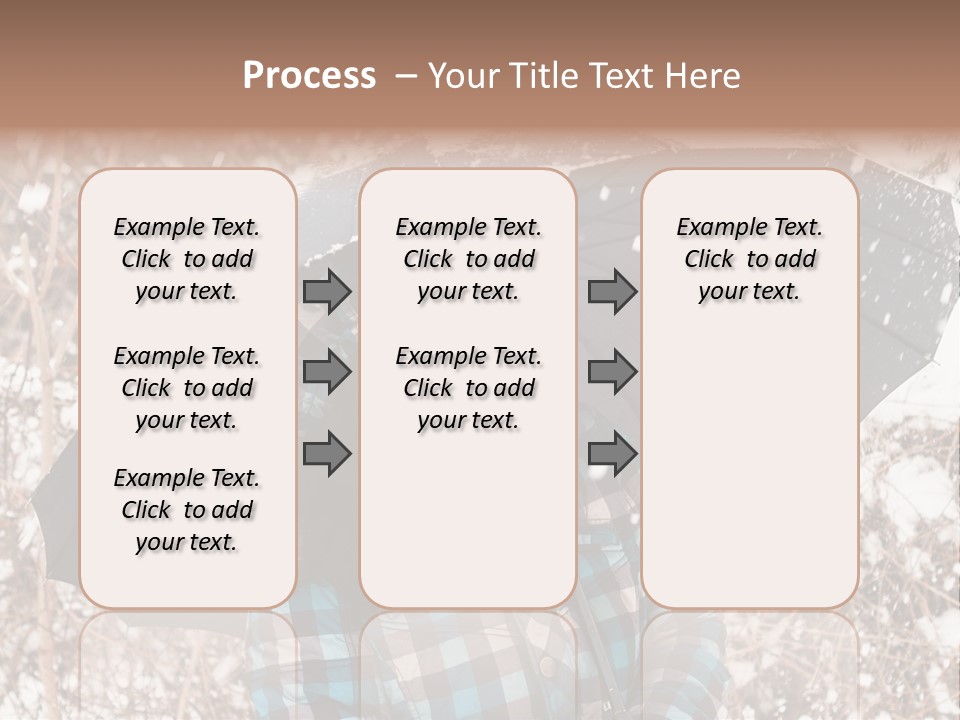 Process – Your Title Text Here

Example Text. Click to add your text.

Example Text. Click to add your text.

Example Text. Click to add your text.

Example Text. Click to add your text.

Example Text. Click to add your text.

Example Text. Click to add your text.